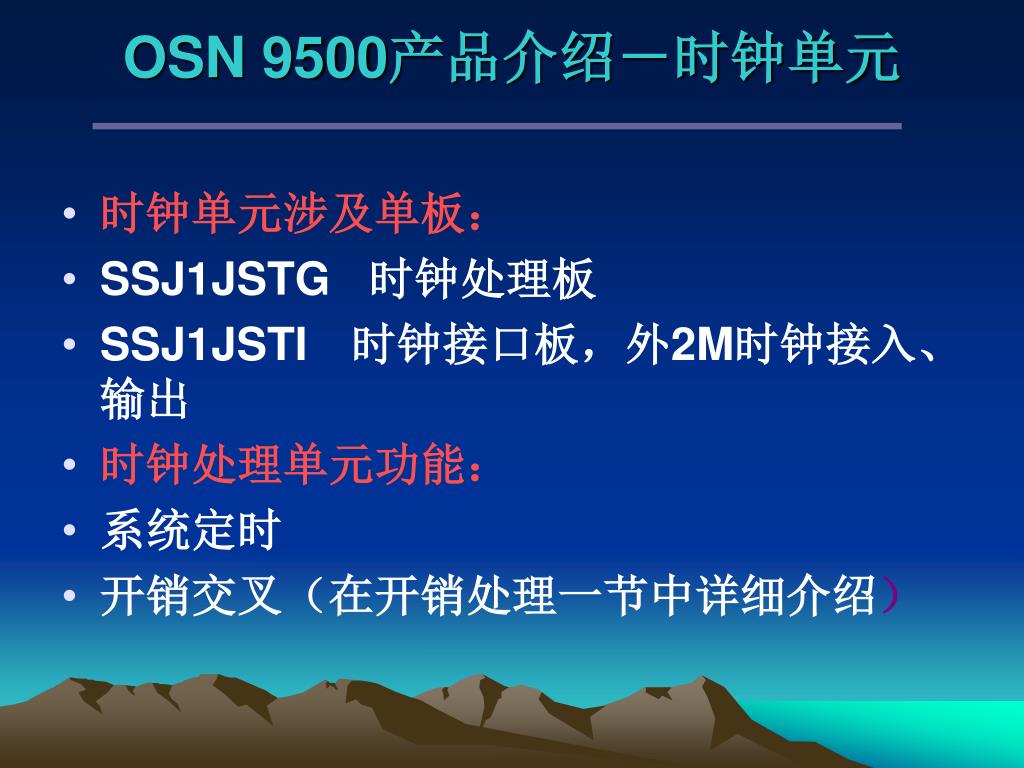 OSN 9500产品介绍－时钟单元

• 时钟单元涉及单板：
• SSJ1JSTG  时钟处理板
• SSJ1JSTI  时钟接口板，外2M时钟接入、输出
• 时钟处理单元功能：
• 系统定时
• 开销交叉（在开销处理一节中详细介绍）